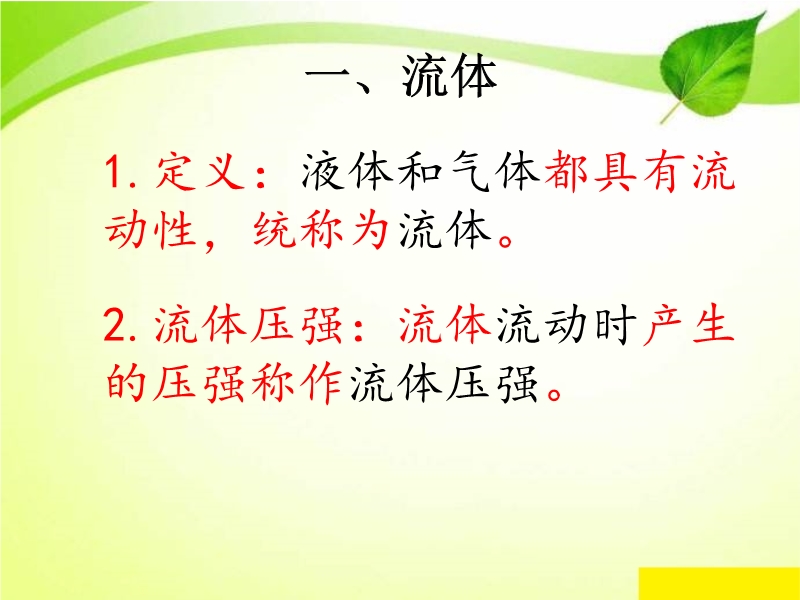 一、流体

1. 定义：液体和气体都具有流动性，统称为流体。

2. 流体压强：流体流动时产生的压强称作流体压强。